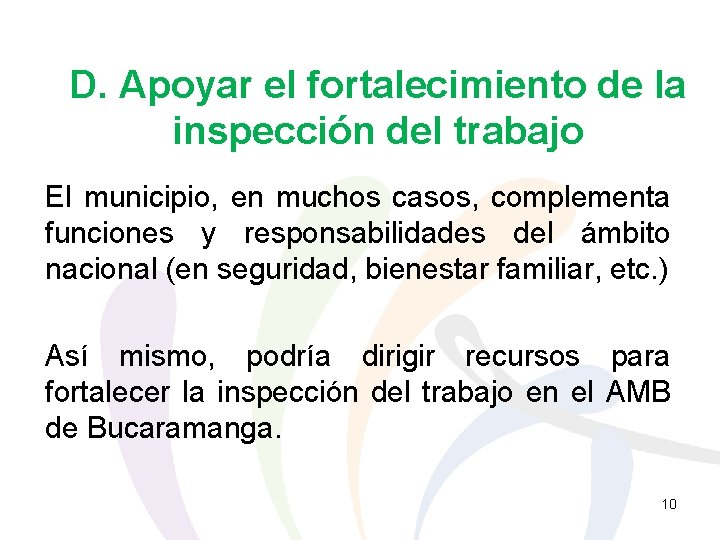 D. Apoyar el fortalecimiento de la inspección del trabajo

El municipio, en muchos casos, complementa funciones y responsabilidades del ámbito nacional (en seguridad, bienestar familiar, etc.)

Así mismo, podría dirigir recursos para fortalecer la inspección del trabajo en el AMB de Bucaramanga.

10